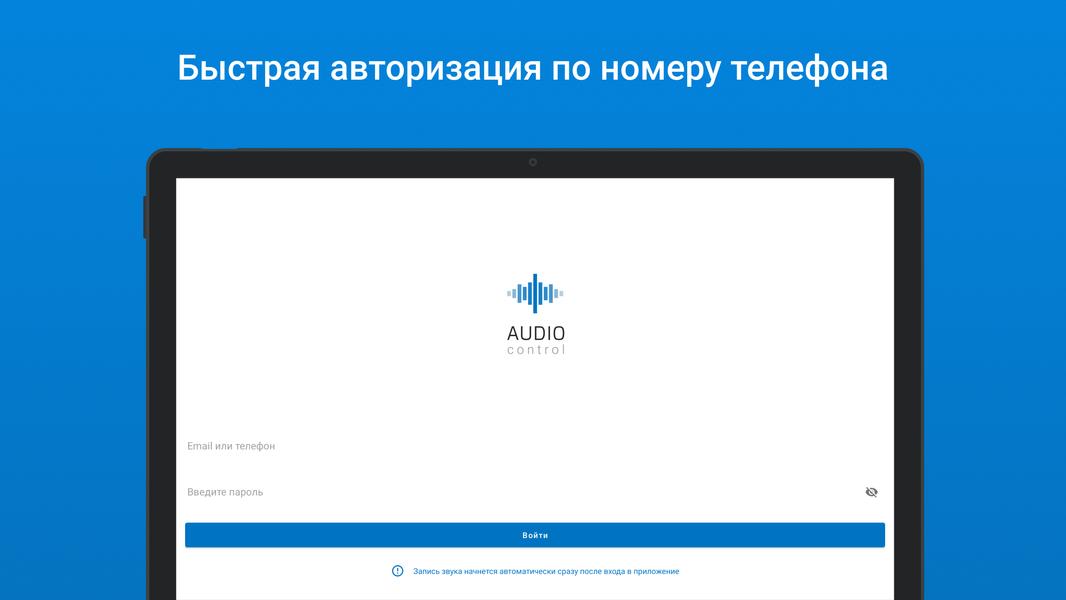 Быстрая авторизация по номеру телефона

AUDIO
control

Email или телефон

Введите пароль

Войти

Запись звука начнется автоматически сразу после входа в приложение